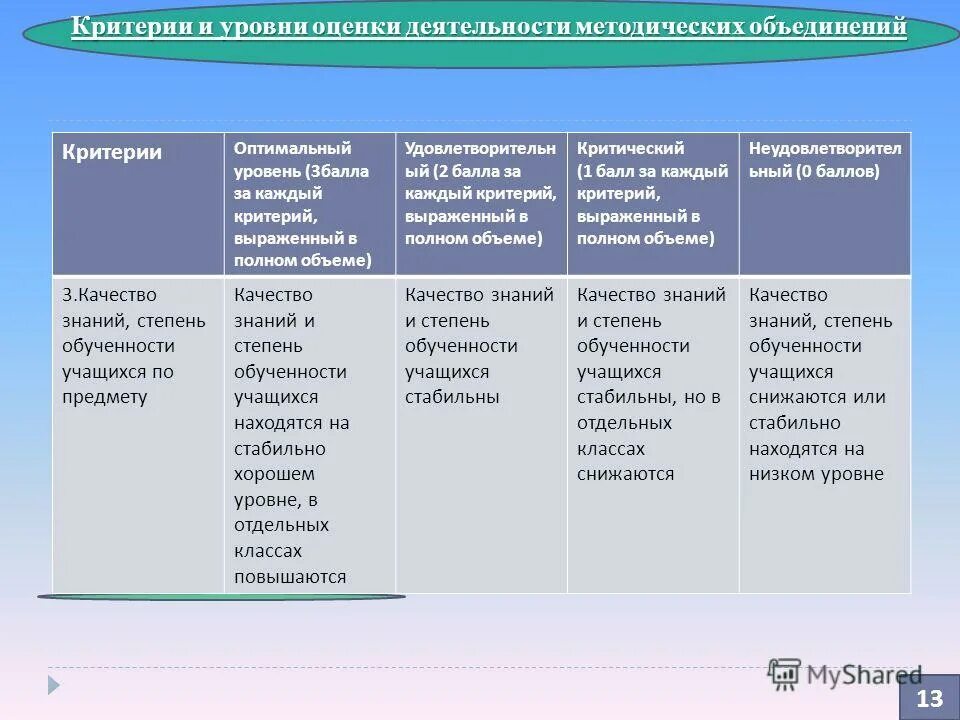 Критерии и уровни оценки деятельности методических объединений

| Критерии | Оптимальный уровень (3балла за каждый критерий, выраженный в полном объеме) | Удовлетворительный (2 балла за каждый критерий, выраженный в полном объеме) | Критический (1 балл за каждый критерий, выраженный в полном объеме) | Неудовлетворительный (0 баллов) |
|---|---|---|---|---|
| 3.Качество знаний, степень обученности учащихся по предмету | Качество знаний и степень обученности учащихся находятся на стабильно хорошем уровне, в отдельных классах повышаются | Качество знаний и степень обученности учащихся стабильны | Качество знаний и степень обученности учащихся стабильны, но в отдельных классах снижаются | Качество знаний, степень обученности учащихся снижаются или стабильно находятся на низком уровне |

MyShared

13